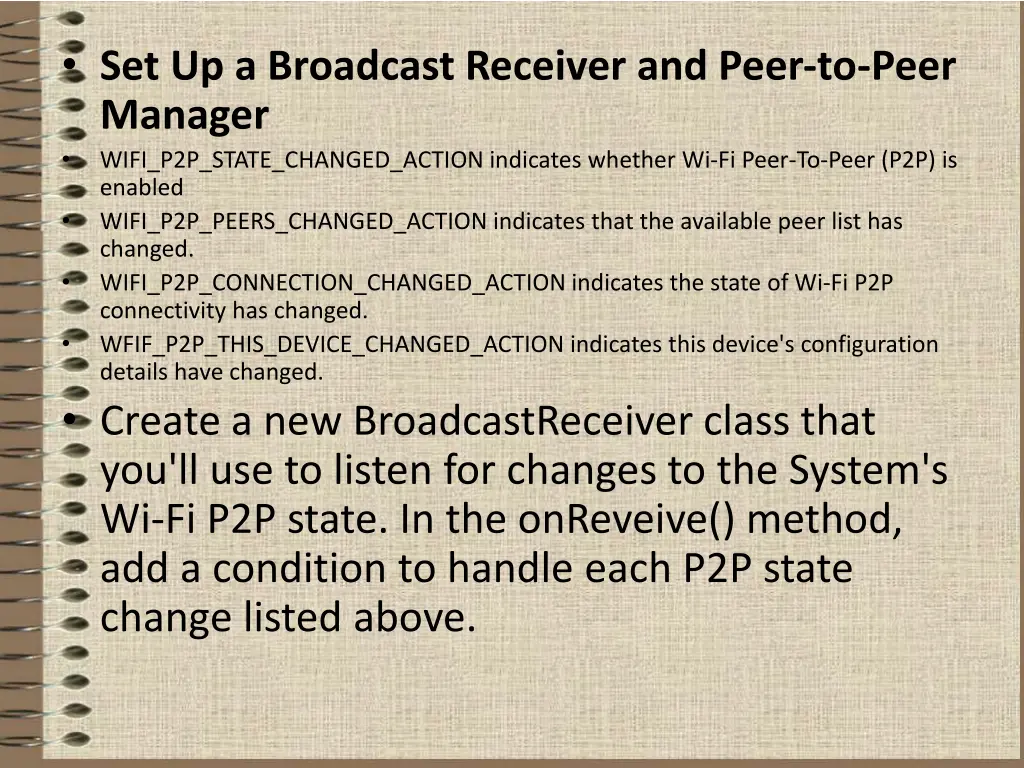 • Set Up a Broadcast Receiver and Peer-to-Peer Manager
• WIFI_P2P_STATE_CHANGED_ACTION indicates whether Wi-Fi Peer-To-Peer (P2P) is enabled
• WIFI_P2P_PEERS_CHANGED_ACTION indicates that the available peer list has changed.
• WIFI_P2P_CONNECTION_CHANGED_ACTION indicates the state of Wi-Fi P2P connectivity has changed.
• WFIF_P2P_THIS_DEVICE_CHANGED_ACTION indicates this device's configuration details have changed.
• Create a new BroadcastReceiver class that you'll use to listen for changes to the System's Wi-Fi P2P state. In the onReveive() method, add a condition to handle each P2P state change listed above.